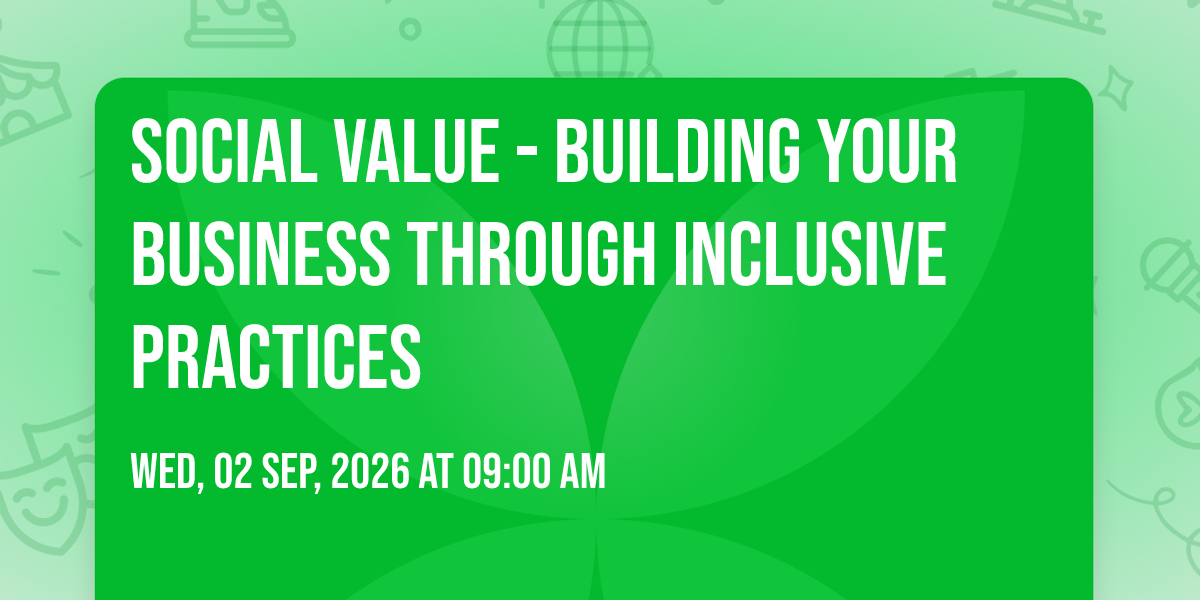 SOCIAL VALUE - BUILDING YOUR BUSINESS THROUGH INCLUSIVE PRACTICES

WED, 02 SEP, 2026 AT 09:00 AM